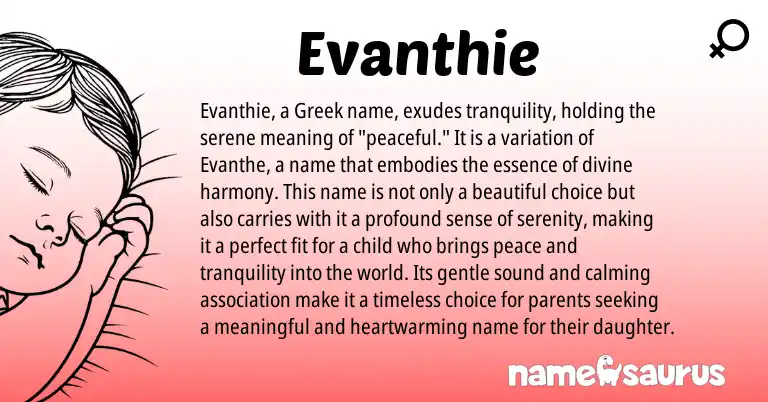 Evanthie

Evanthie, a Greek name, exudes tranquility, holding the serene meaning of "peaceful." It is a variation of Evanthe, a name that embodies the essence of divine harmony. This name is not only a beautiful choice but also carries with it a profound sense of serenity, making it a perfect fit for a child who brings peace and tranquility into the world. Its gentle sound and calming association make it a timeless choice for parents seeking a meaningful and heartwarming name for their daughter.

namesaurus